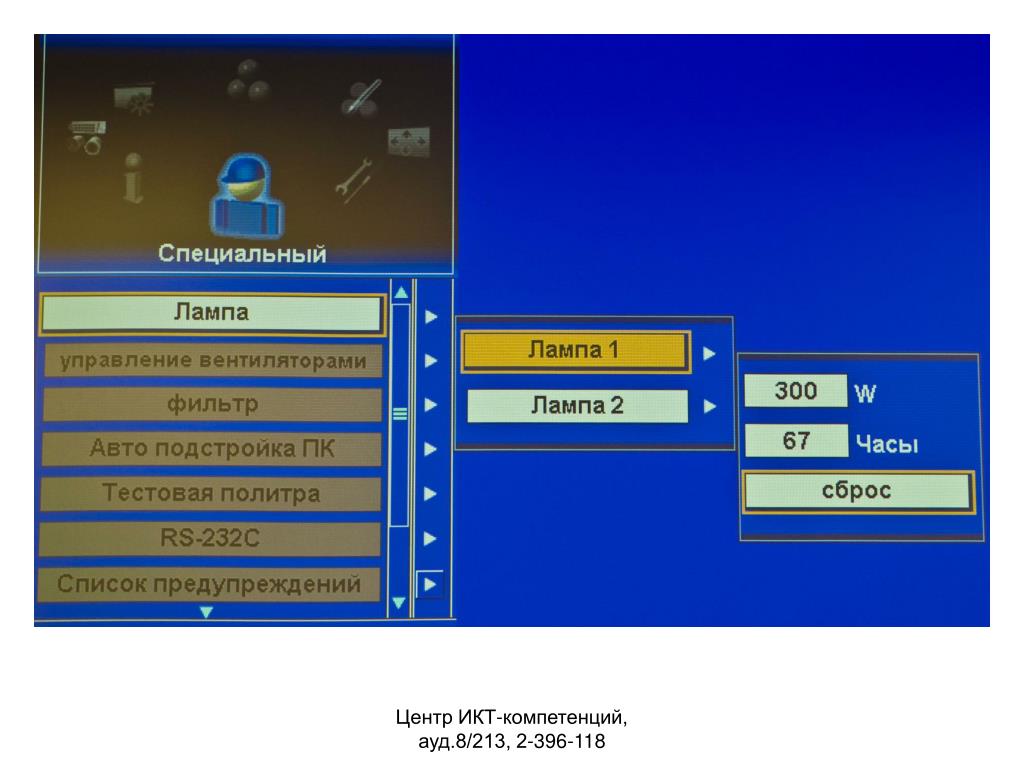 Специальный

Лампа
управление вентиляторами
фильтр
Авто подстройка ПК
Тестовая политра
RS-232C
Список предупреждений

Лампа 1
Лампа 2

300 W
67 Часы
сброс

Центр ИКТ-компетенций,
ауд.8/213, 2-396-118